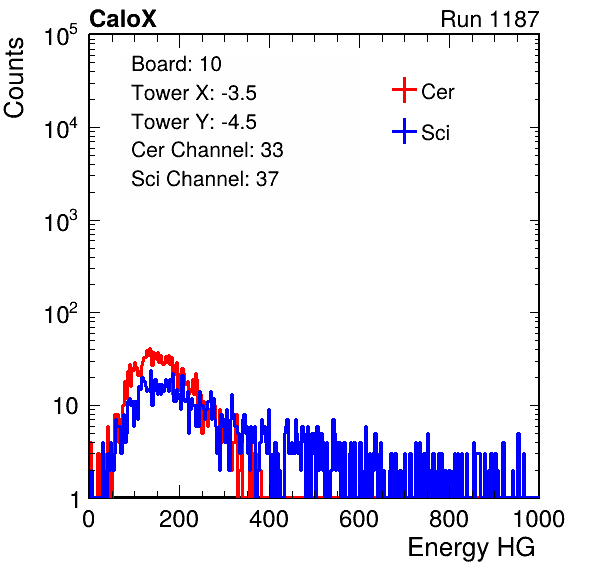 CaloX
Run 1187

Counts

$10^5$
$10^4$
$10^3$
$10^2$
10
1

Board: 10
Tower X: -3.5
Tower Y: -4.5
Cer Channel: 33
Sci Channel: 37

Cer
Sci

0
200
400
600
800
1000

Energy HG